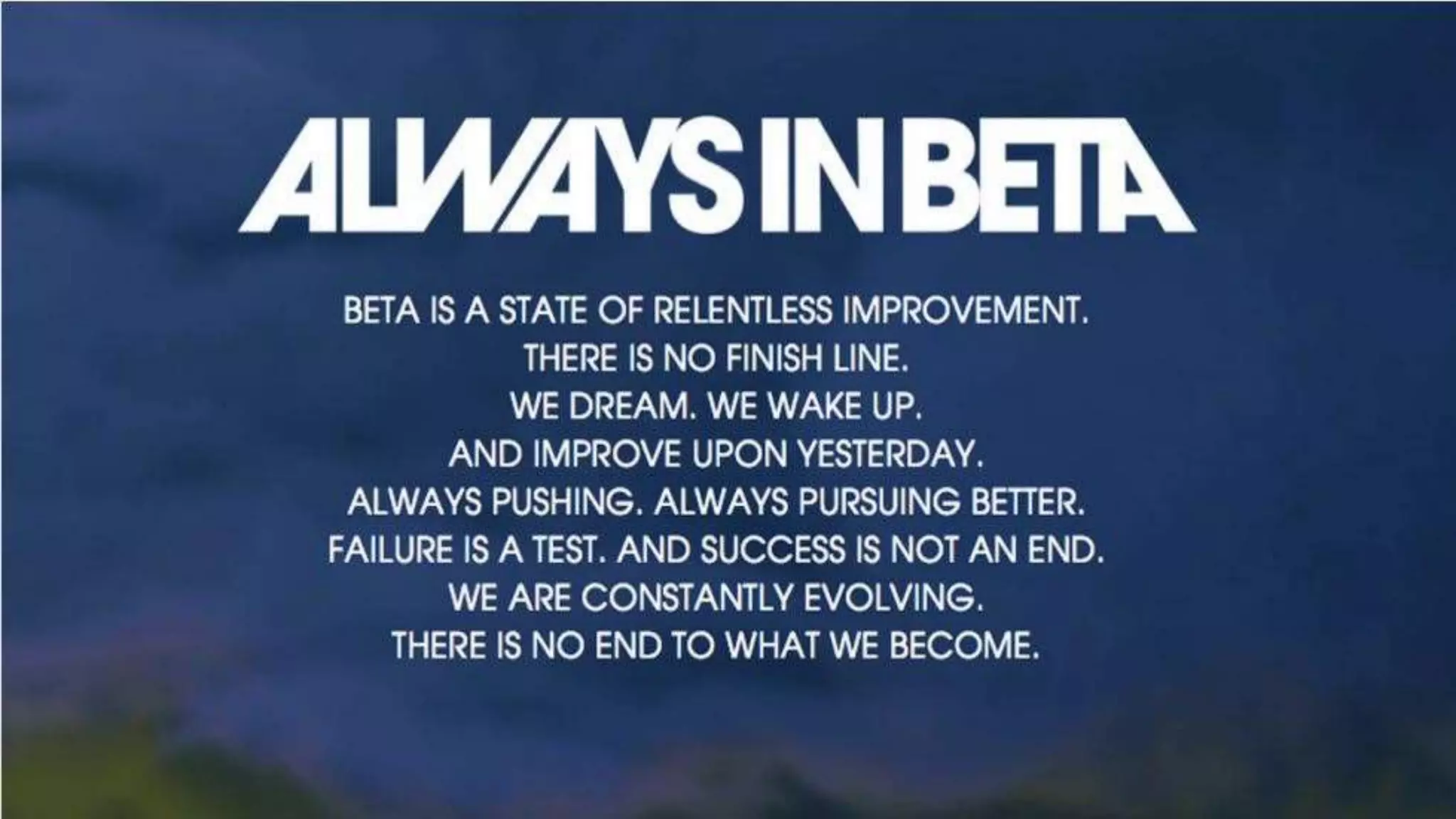 ALWAYS IN BETA

BETA IS A STATE OF RELENTLESS IMPROVEMENT.
THERE IS NO FINISH LINE.
WE DREAM. WE WAKE UP.
AND IMPROVE UPON YESTERDAY.
ALWAYS PUSHING. ALWAYS PURSUING BETTER.
FAILURE IS A TEST. AND SUCCESS IS NOT AN END.
WE ARE CONSTANTLY EVOLVING.
THERE IS NO END TO WHAT WE BECOME.